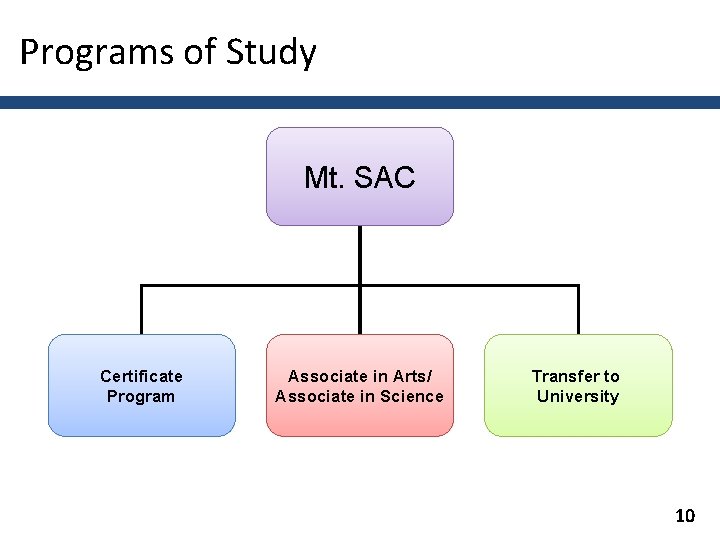 Programs of Study

Mt. SAC

Certificate Program

Associate in Arts/ Associate in Science

Transfer to University

10